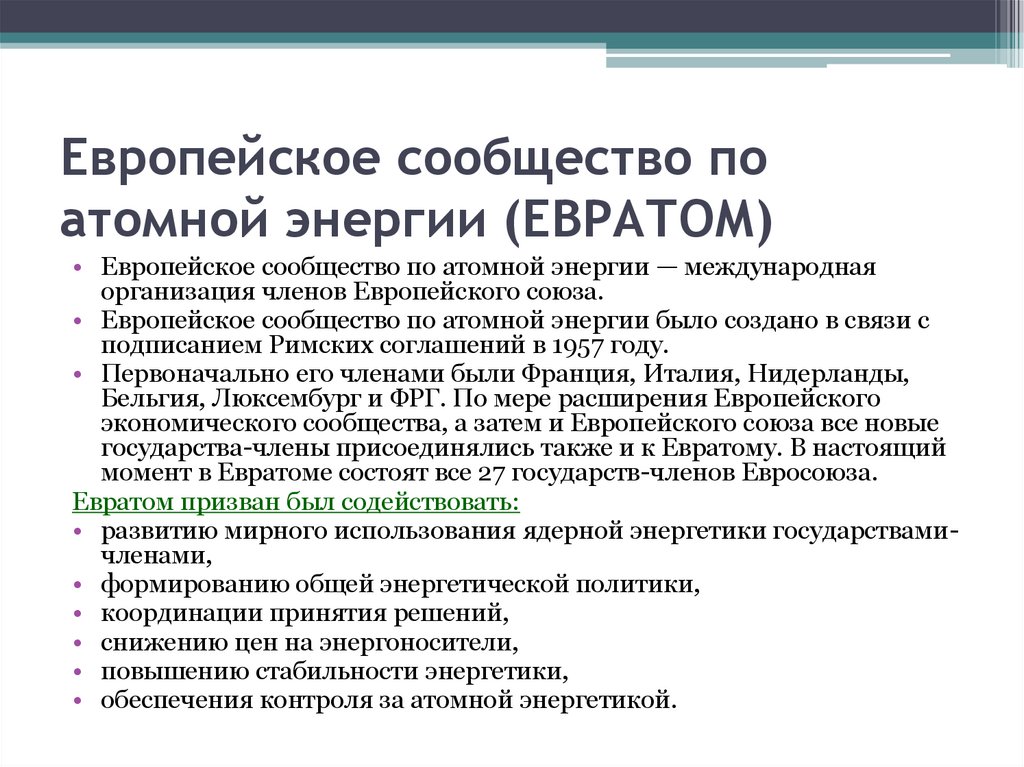 Европейское сообщество по атомной энергии (ЕВРАТОМ)

• Европейское сообщество по атомной энергии — международная организация членов Европейского союза.
• Европейское сообщество по атомной энергии было создано в связи с подписанием Римских соглашений в 1957 году.
• Первоначально его членами были Франция, Италия, Нидерланды, Бельгия, Люксембург и ФРГ. По мере расширения Европейского экономического сообщества, а затем и Европейского союза все новые государства-члены присоединялись также и к Евратому. В настоящий момент в Евратоме состоят все 27 государств-членов Евросоюза.

Евратом призван был содействовать:
• развитию мирного использования ядерной энергетики государствами-членами,
• формированию общей энергетической политики,
• координации принятия решений,
• снижению цен на энергоносители,
• повышению стабильности энергетики,
• обеспечения контроля за атомной энергетикой.